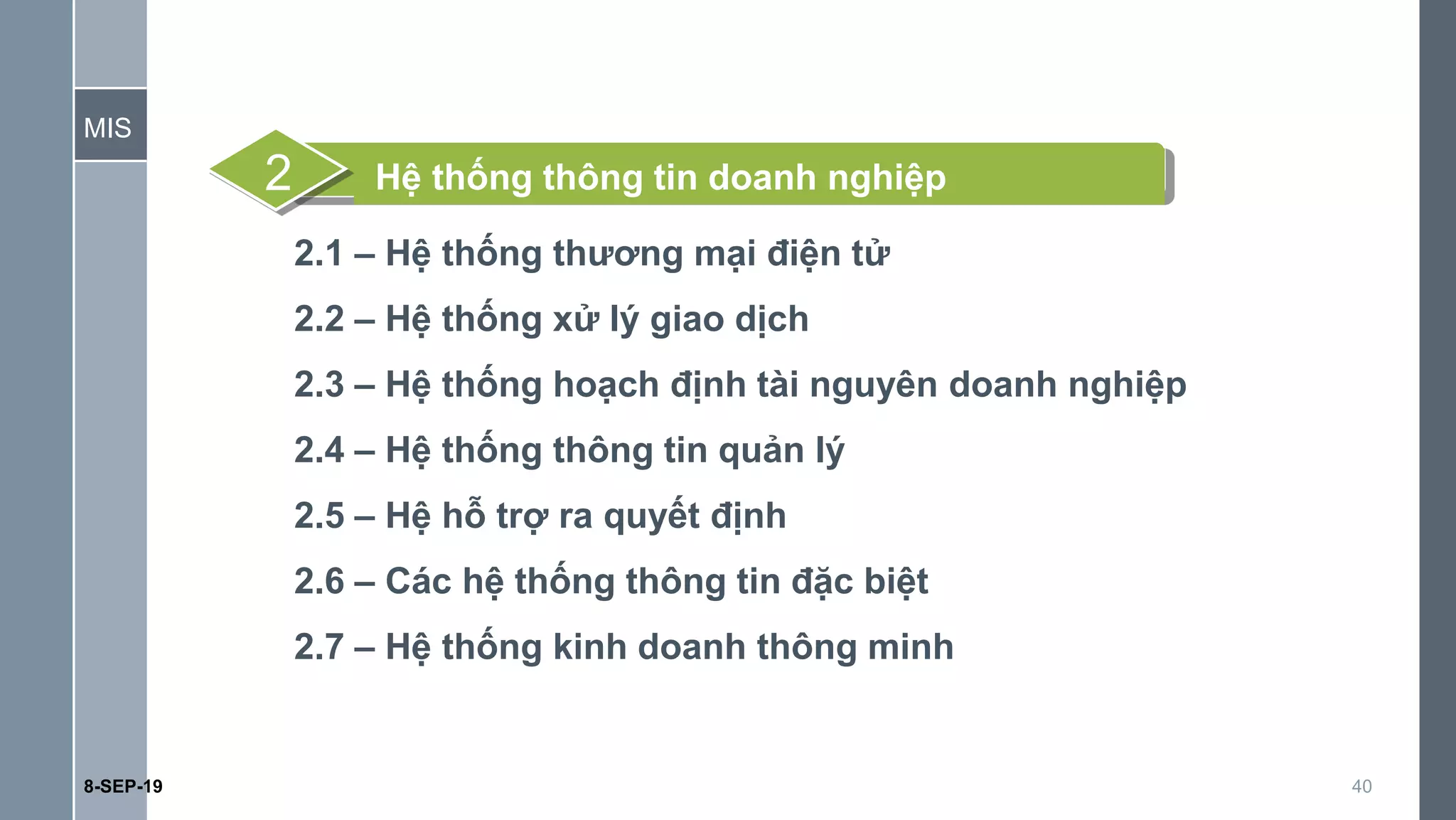 MIS

2 Hệ thống thông tin doanh nghiệp

2.1 – Hệ thống thương mại điện tử

2.2 – Hệ thống xử lý giao dịch

2.3 – Hệ thống hoạch định tài nguyên doanh nghiệp

2.4 – Hệ thống thông tin quản lý

2.5 – Hệ hỗ trợ ra quyết định

2.6 – Các hệ thống thông tin đặc biệt

2.7 – Hệ thống kinh doanh thông minh

8-SEP-19

40